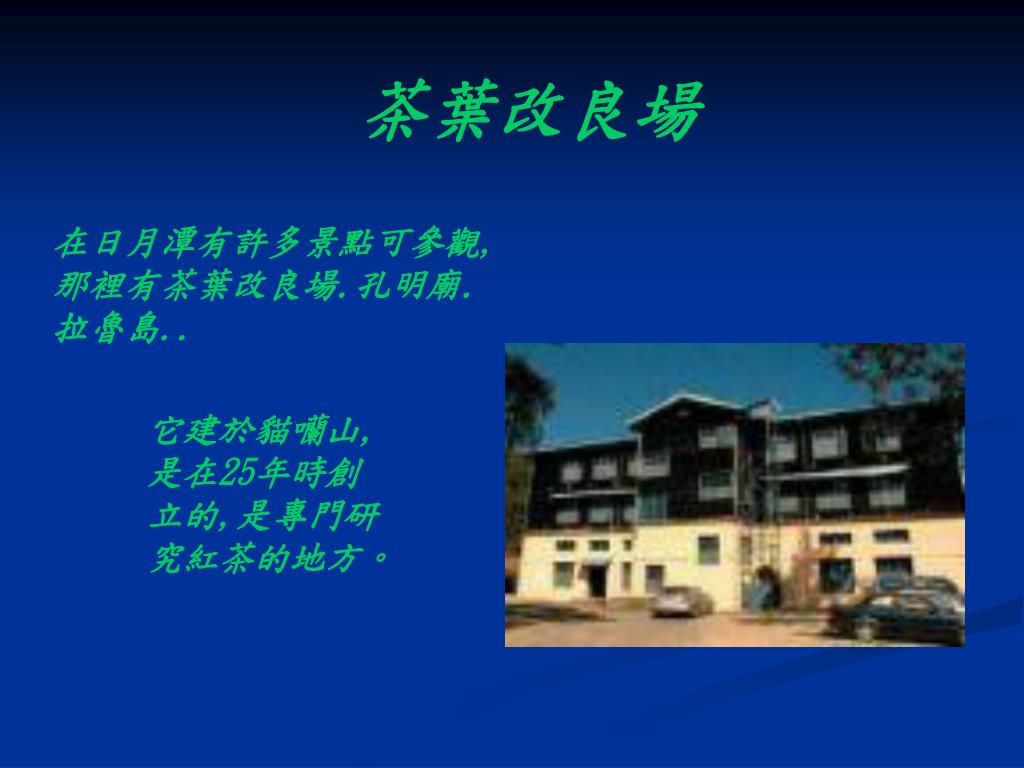 茶葉改良場

在日月潭有許多景點可參觀,那裡有茶葉改良場.孔明廟.拉魯島..

它建於貓囒山,是在25年時創立的,是專門研究紅茶的地方。